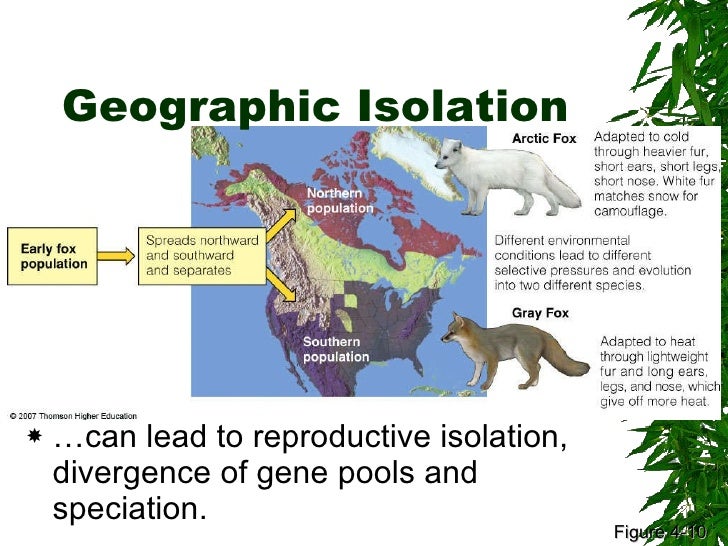 Geographic Isolation

Early fox population

Spreads northward and southward and separates

Northern population

Southern population

Arctic Fox

Adapted to cold through heavier fur, short ears, short legs, short nose. White fur matches snow for camouflage.

Different environmental conditions lead to different selective pressures and evolution into two different species.

Gray Fox

Adapted to heat through lightweight fur and long ears, legs, and nose, which give off more heat.

© 2007 Thomson Higher Education

…can lead to reproductive isolation, divergence of gene pools and speciation.

Figure 4-10